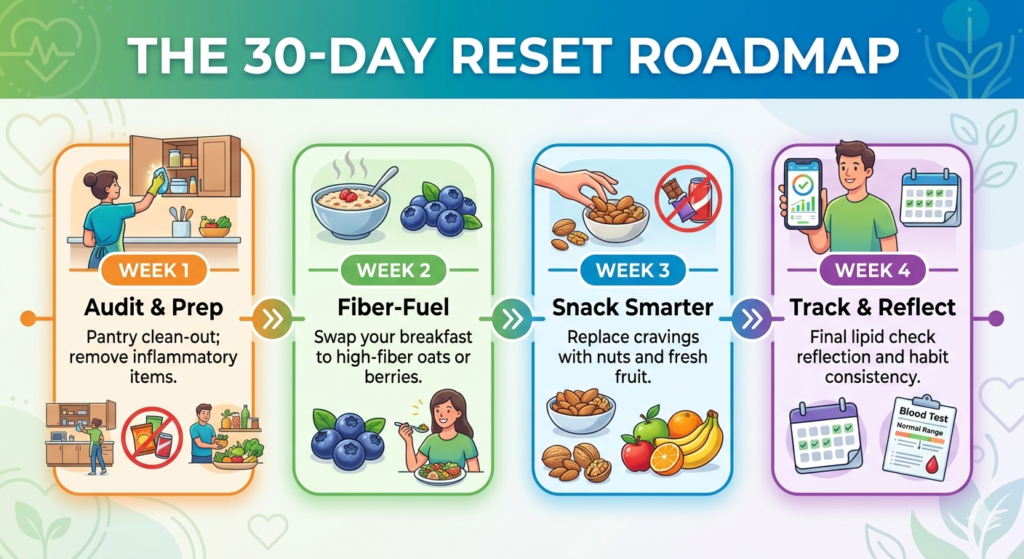 THE 30-DAY RESET ROADMAP

WEEK 1
Audit & Prep
Pantry clean-out; remove inflammatory items.

WEEK 2
Fiber-Fuel
Swap your breakfast to high-fiber oats or berries.

WEEK 3
Snack Smarter
Replace cravings with nuts and fresh fruit.

WEEK 4
Track & Reflect
Final lipid check reflection and habit consistency.

Blood Test
Normal Range